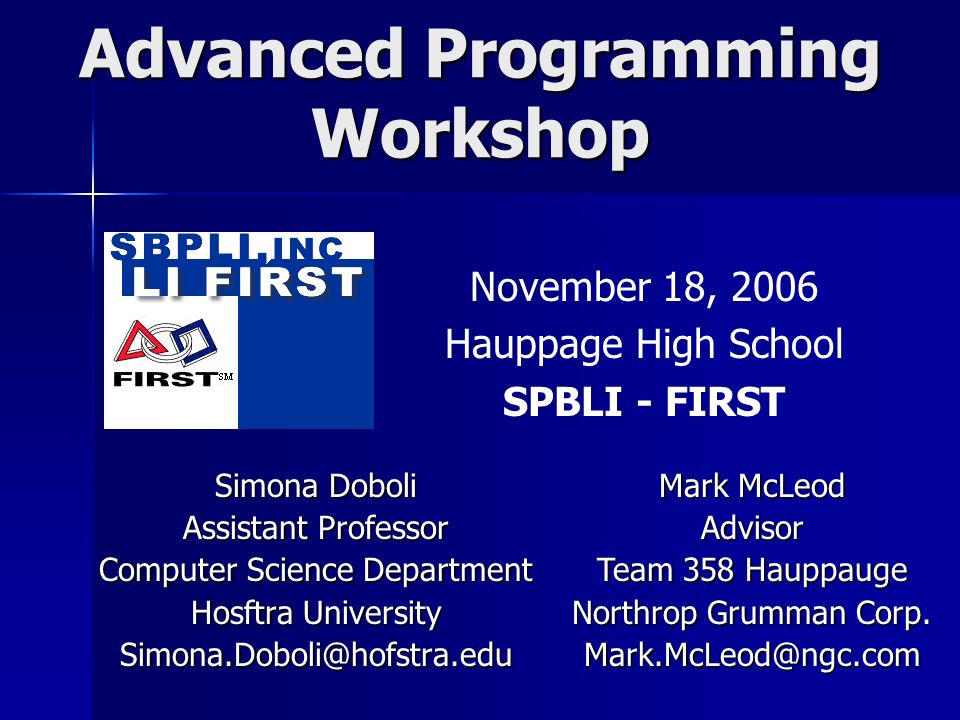 Advanced Programming Workshop

SBPLI, INC
LI FIRST
FIRST SM

November 18, 2006
Hauppage High School
SPBLI - FIRST

Simona Doboli
Assistant Professor
Computer Science Department
Hosftra University
Simona.Doboli@hofstra.edu

Mark McLeod
Advisor
Team 358 Hauppauge
Northrop Grumman Corp.
Mark.McLeod@ngc.com